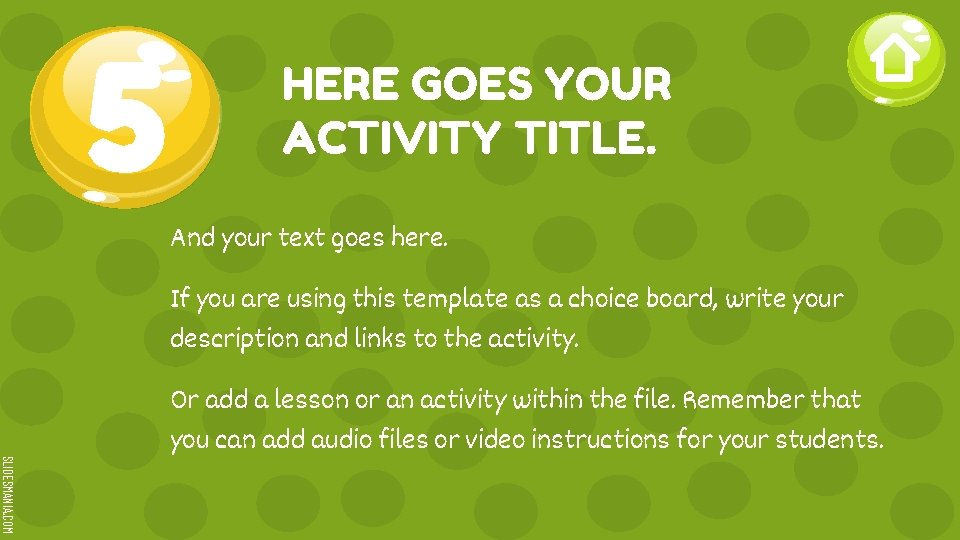 5

HERE GOES YOUR ACTIVITY TITLE.

And your text goes here.

If you are using this template as a choice board, write your description and links to the activity.

Or add a lesson or an activity within the file. Remember that you can add audio files or video instructions for your students.

SLIDESMANIA.COM